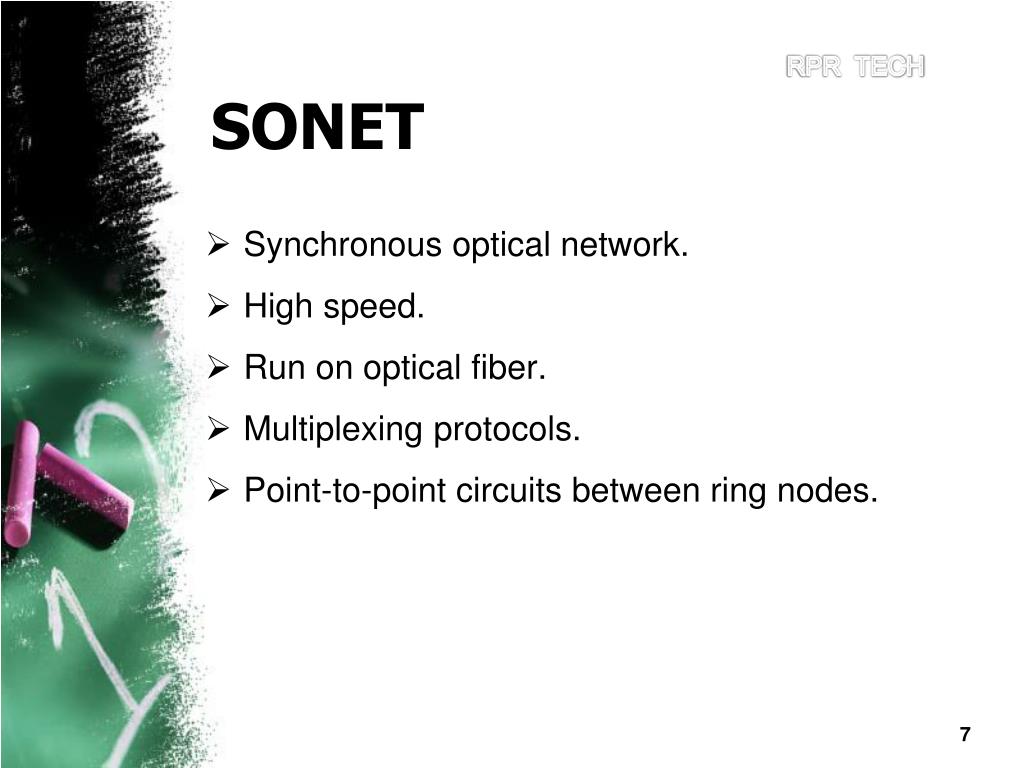 RPR TECH

SONET

➢ Synchronous optical network.
➢ High speed.
➢ Run on optical fiber.
➢ Multiplexing protocols.
➢ Point-to-point circuits between ring nodes.

7